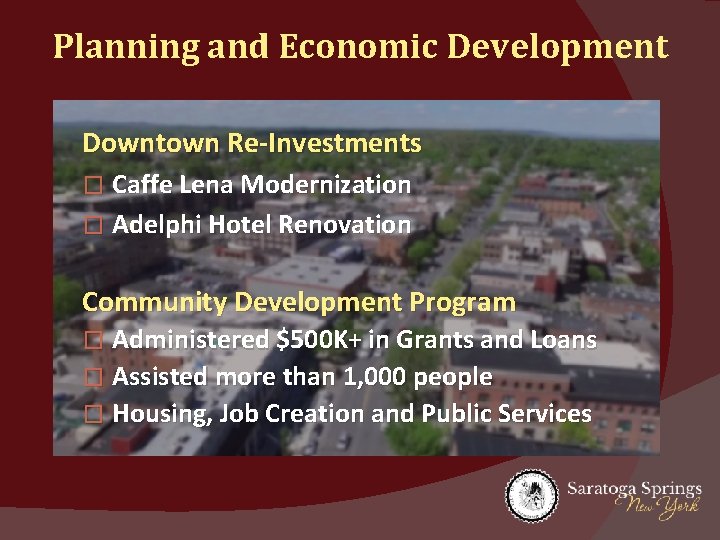 Planning and Economic Development

Downtown Re-Investments
□ Caffe Lena Modernization
□ Adelphi Hotel Renovation

Community Development Program
□ Administered \$500K+ in Grants and Loans
□ Assisted more than 1,000 people
□ Housing, Job Creation and Public Services

Saratoga Springs
New York